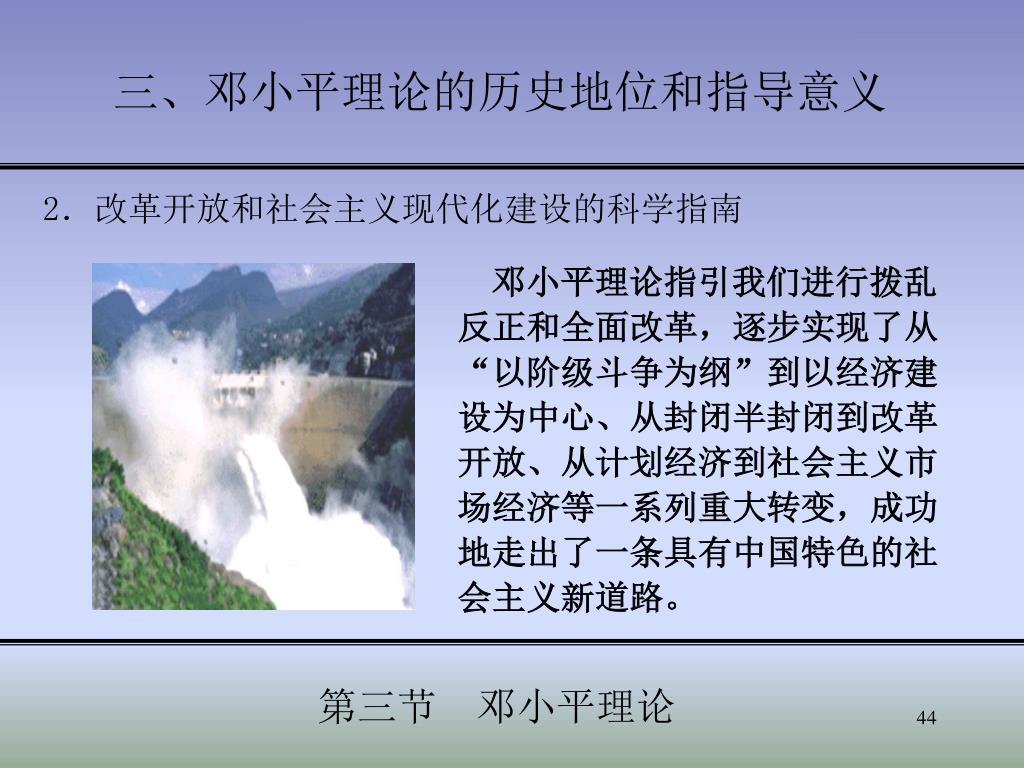 三、邓小平理论的历史地位和指导意义

2．改革开放和社会主义现代化建设的科学指南

邓小平理论指引我们进行拨乱反正和全面改革，逐步实现了从“以阶级斗争为纲”到以经济建设为中心、从封闭半封闭到改革开放、从计划经济到社会主义市场经济等一系列重大转变，成功地走出了一条具有中国特色的社会主义新道路。

第三节　邓小平理论

44